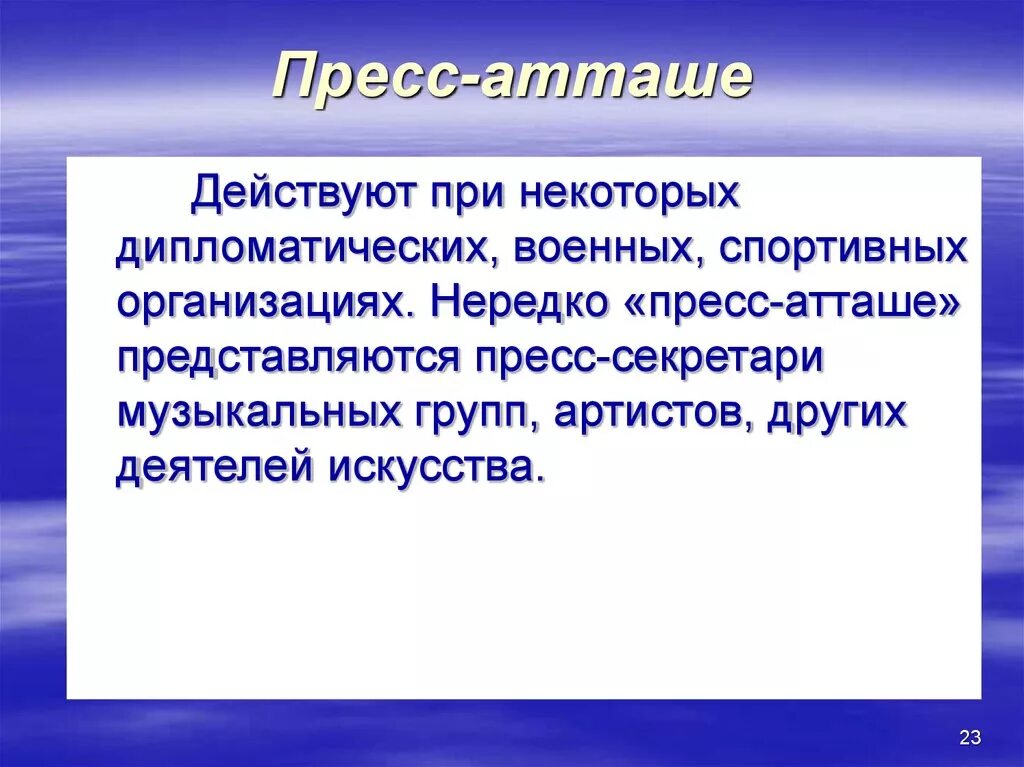 Пресс-атташе

Действуют при некоторых дипломатических, военных, спортивных организациях. Нередко «пресс-атташе» представляются пресс-секретари музыкальных групп, артистов, других деятелей искусства.

23